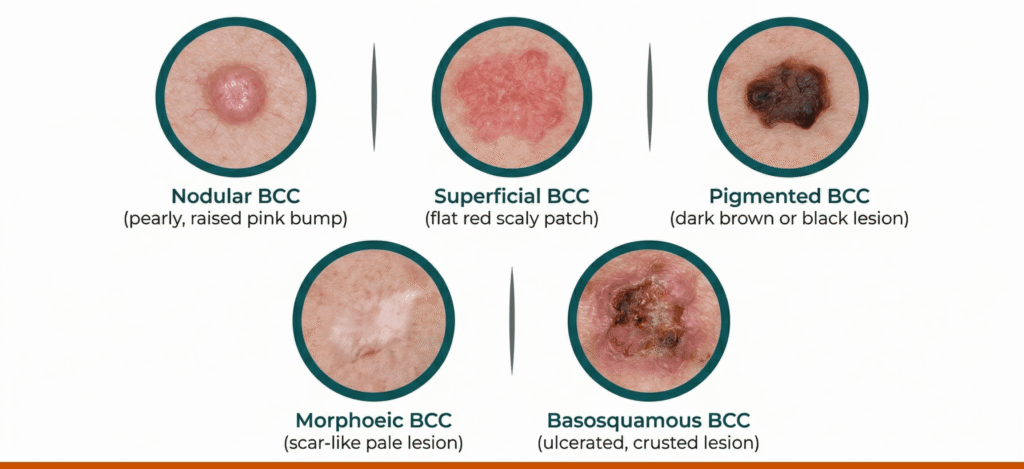 Nodular BCC
(pearly, raised pink bump)

Superficial BCC
(flat red scaly patch)

Pigmented BCC
(dark brown or black lesion)

Morphoeic BCC
(scar-like pale lesion)

Basosquamous BCC
(ulcerated, crusted lesion)